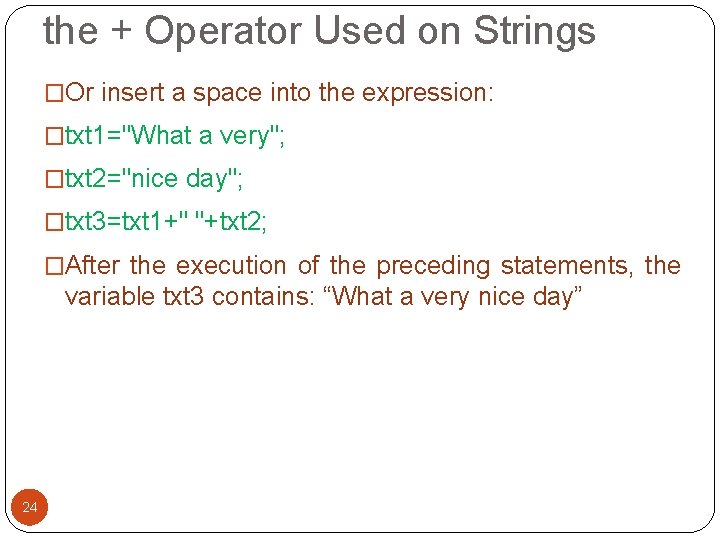 the + Operator Used on Strings

□Or insert a space into the expression:

□txt1="What a very";

□txt2="nice day";

□txt3=txt1+" "+txt2;

□After the execution of the preceding statements, the variable txt3 contains: “What a very nice day”

24